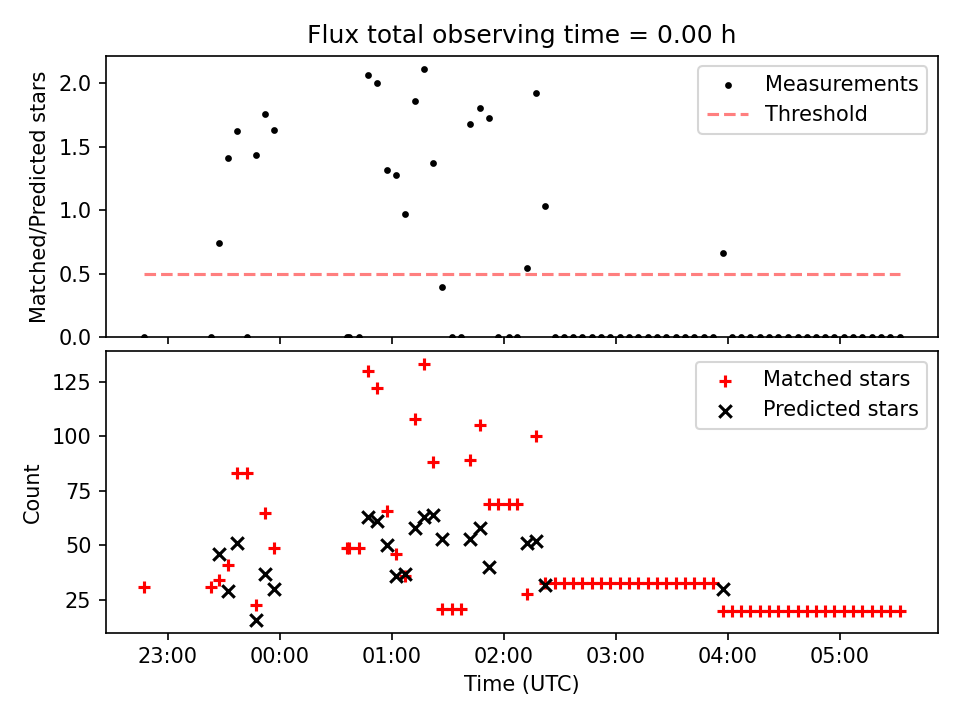 Flux total observing time = 0.00 h

Matched/Predicted stars

2.0
1.5
1.0
0.5
0.0

Measurements
Threshold

Count

125
100
75
50
25

Matched stars
Predicted stars

23:00
00:00
01:00
02:00
03:00
04:00
05:00

Time (UTC)